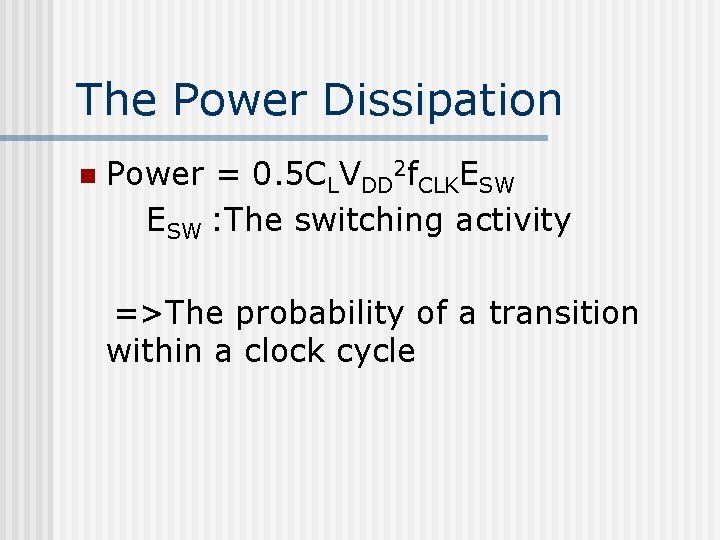 The Power Dissipation

Power = $0.5C_LV_{DD}^2f_{CLK}E_{SW}$

$E_{SW}$ :The switching activity

=>The probability of a transition within a clock cycle